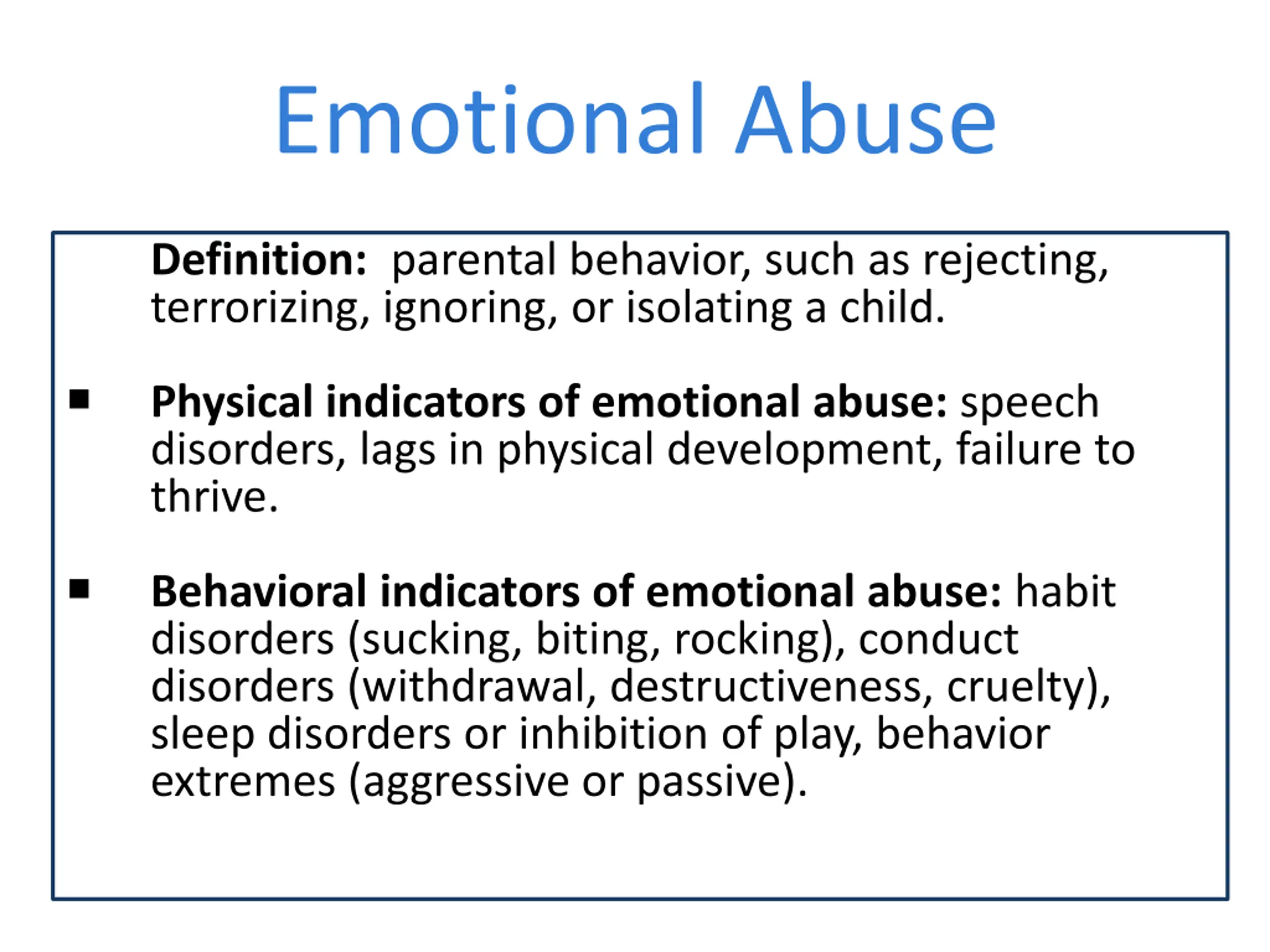 Emotional Abuse

Definition: parental behavior, such as rejecting, terrorizing, ignoring, or isolating a child.

▪ Physical indicators of emotional abuse: speech disorders, lags in physical development, failure to thrive.

▪ Behavioral indicators of emotional abuse: habit disorders (sucking, biting, rocking), conduct disorders (withdrawal, destructiveness, cruelty), sleep disorders or inhibition of play, behavior extremes (aggressive or passive).